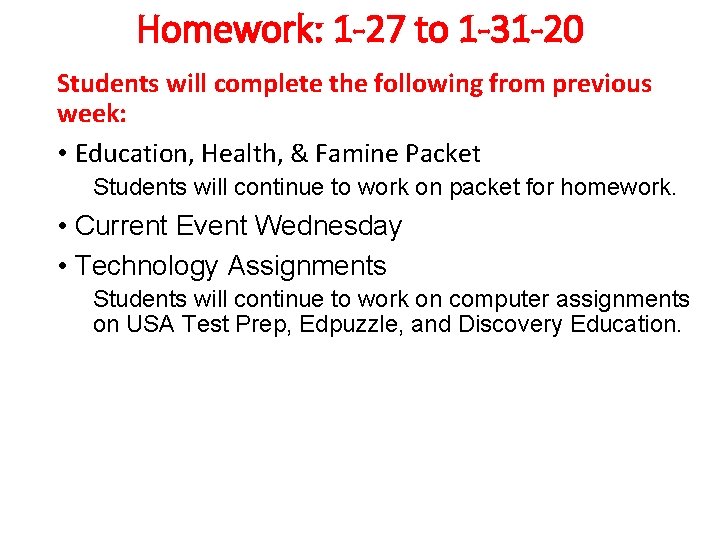 Homework: 1-27 to 1-31-20

Students will complete the following from previous week:

• Education, Health, & Famine Packet

Students will continue to work on packet for homework.

• Current Event Wednesday

• Technology Assignments

Students will continue to work on computer assignments on USA Test Prep, Edpuzzle, and Discovery Education.